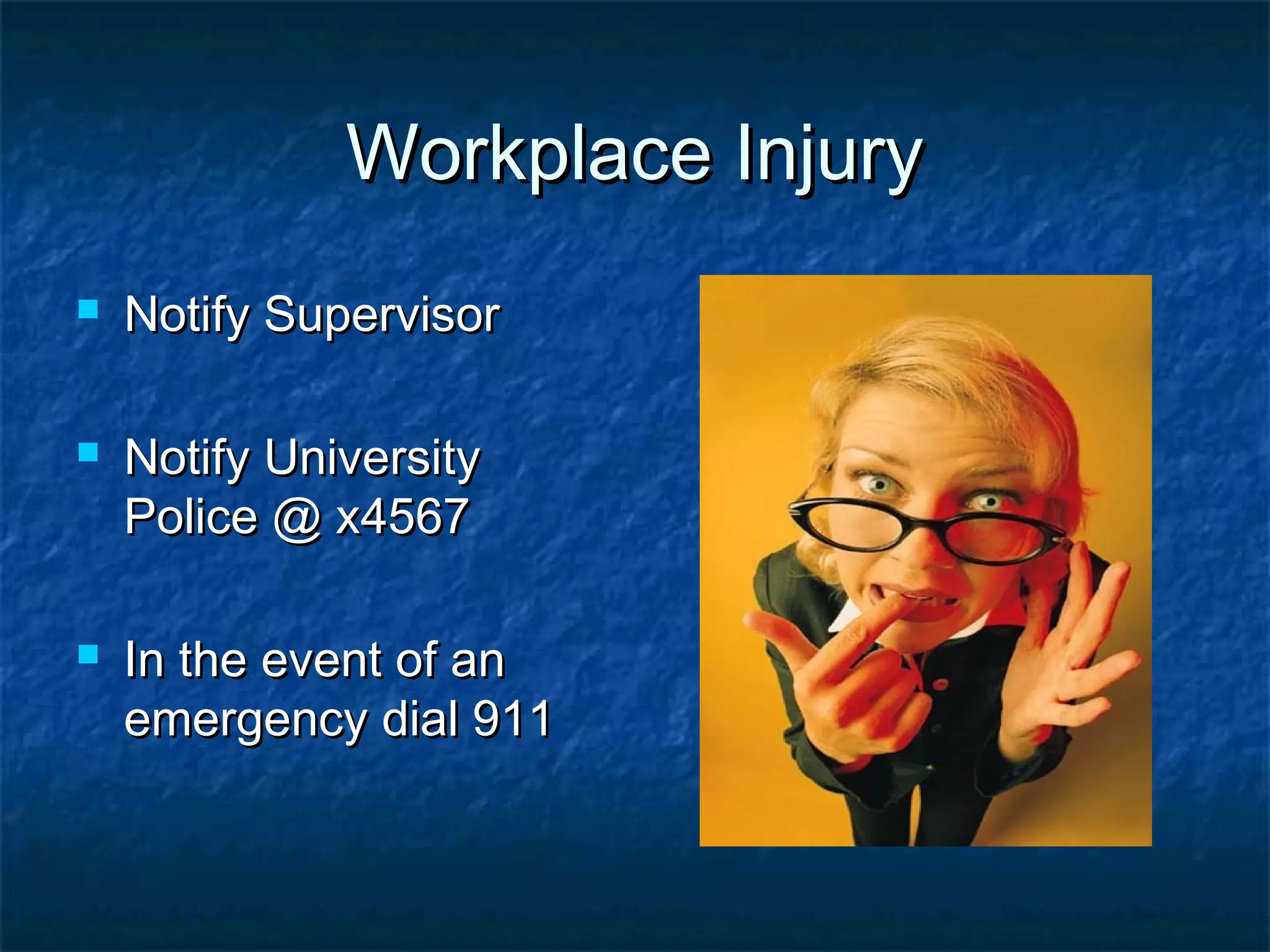 Workplace Injury

- Notify Supervisor

- Notify University Police @ x4567

- In the event of an emergency dial 911